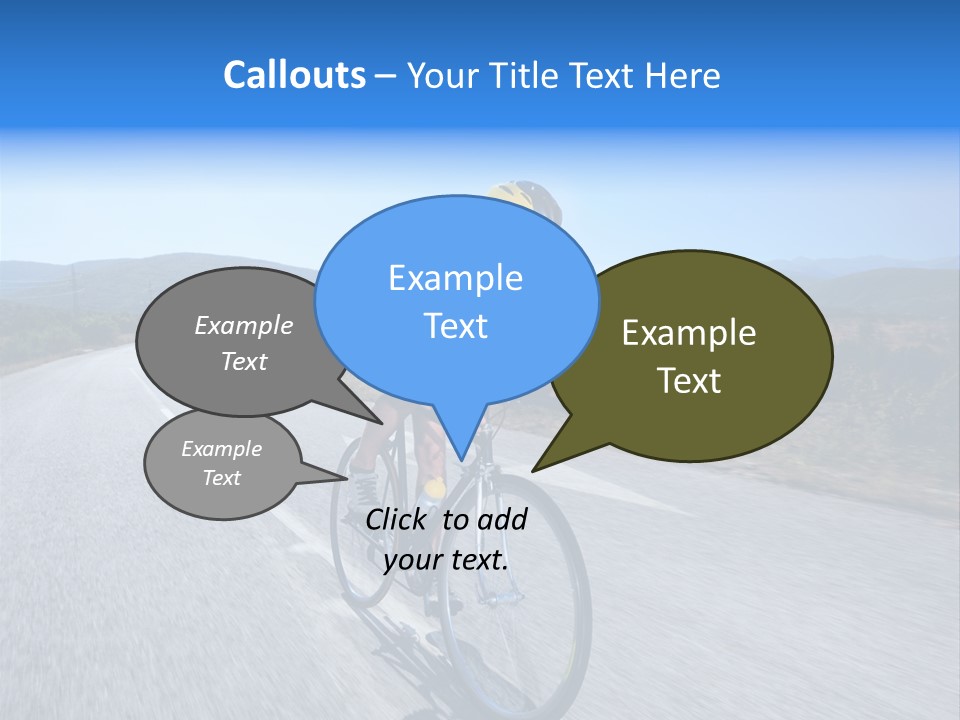 Callouts – Your Title Text Here

Example Text

Example Text

Example Text

Example Text

Click to add your text.